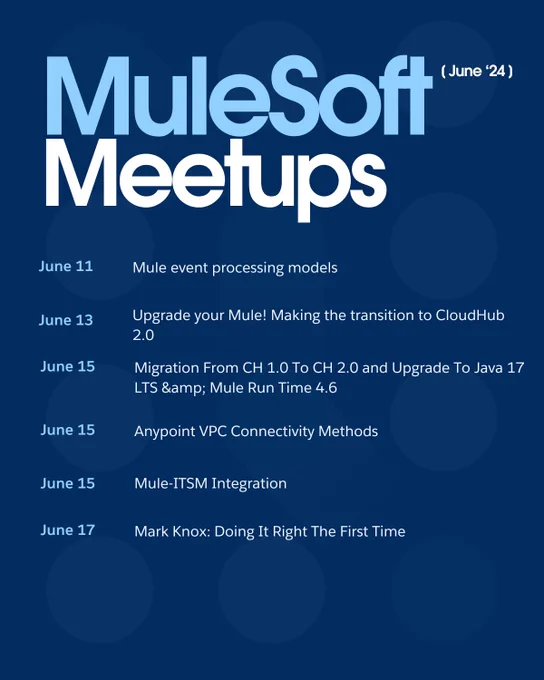 MuleSoft Meetups ( June '24 )

June 11 Mule event processing models

June 13 Upgrade your Mule! Making the transition to CloudHub 2.0

June 15 Migration From CH 1.0 To CH 2.0 and Upgrade To Java 17 LTS &amp; Mule Run Time 4.6

June 15 Anypoint VPC Connectivity Methods

June 15 Mule-ITSM Integration

June 17 Mark Knox: Doing It Right The First Time